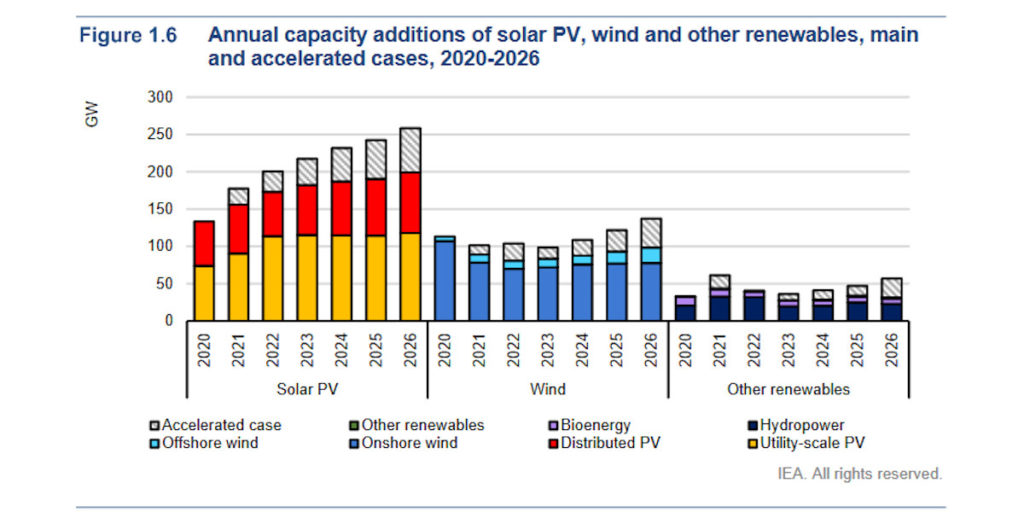 Figure 1.6 Annual capacity additions of solar PV, wind and other renewables, main and accelerated cases, 2020-2026

GW

300
250
200
150
100
50
0

2020
2021
2022
2023
2024
2025
2026
Solar PV

2020
2021
2022
2023
2024
2025
2026
Wind

2020
2021
2022
2023
2024
2025
2026
Other renewables

Accelerated case
Other renewables
Bioenergy
Hydropower
Offshore wind
Onshore wind
Distributed PV
Utility-scale PV

IEA. All rights reserved.